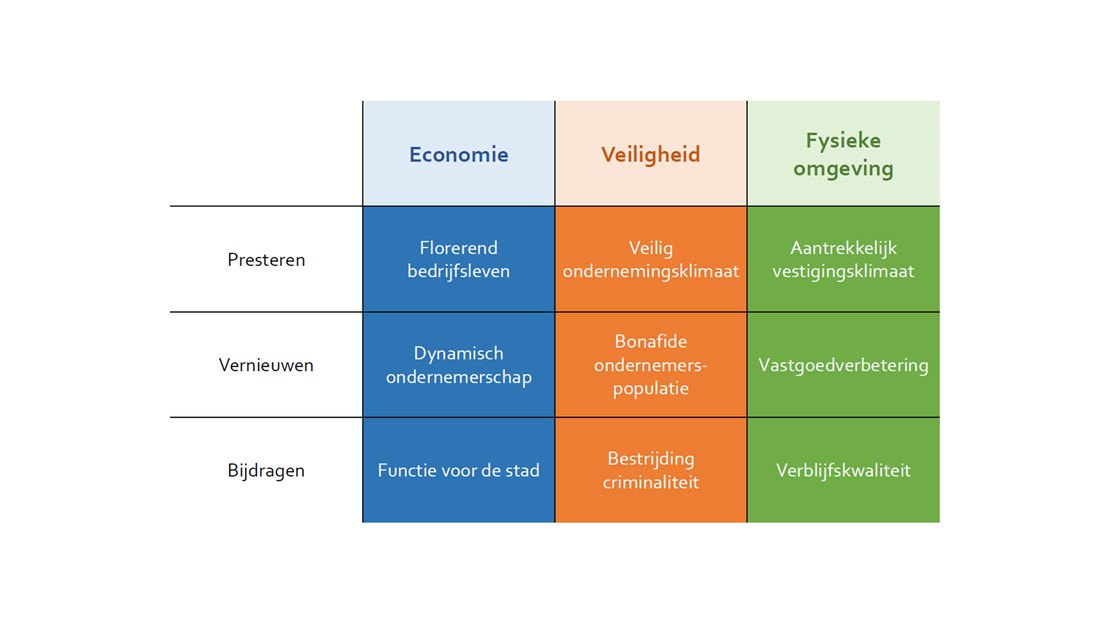 | | Economie | Veiligheid | Fysieke omgeving |
|---|---|---|---|
| Presteren | Florerend bedrijfsleven | Veilig ondernemingsklimaat | Aantrekkelijk vestigingsklimaat |
| Vernieuwen | Dynamisch ondernemerschap | Bonafide ondernemers-populatie | Vastgoedverbetering |
| Bijdragen | Functie voor de stad | Bestrijding criminaliteit | Verblijfskwaliteit |